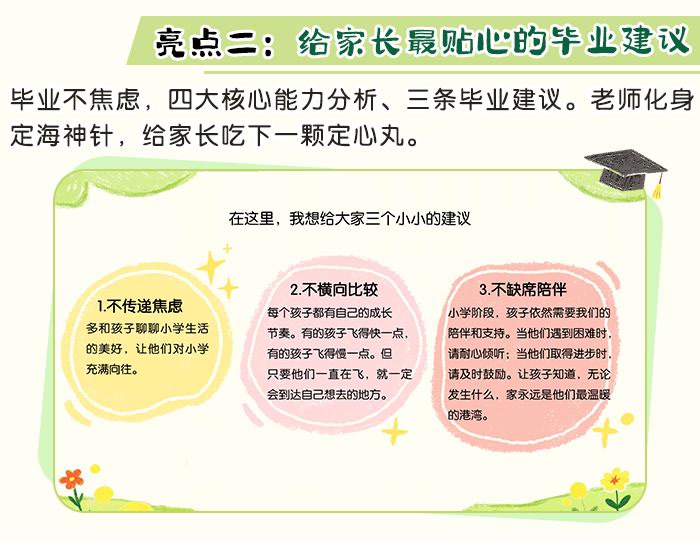 亮点二：给家长最贴心的毕业建议

毕业不焦虑，四大核心能力分析、三条毕业建议。老师化身定海神针，给家长吃下一颗定心丸。

在这里，我想给大家三个小小的建议

1.不传递焦虑
多和孩子聊聊小学生活的美好，让他们对小学充满向往。

2.不横向比较
每个孩子都有自己的成长节奏。有的孩子飞得快一点，有的孩子飞得慢一点。但只要他们一直在飞，就一定会到达自己想去的地方。

3.不缺席陪伴
小学阶段，孩子依然需要我们的陪伴和支持。当他们遇到困难时，请耐心倾听；当他们取得进步时，请及时鼓励。让孩子知道，无论发生什么，家永远是他们最温暖的港湾。